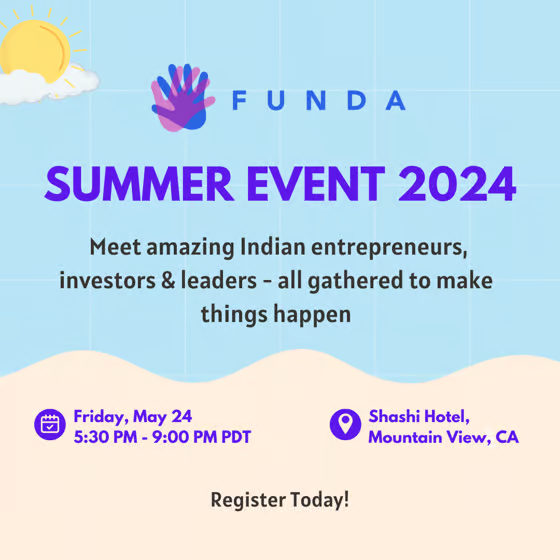 FUNDA

SUMMER EVENT 2024

Meet amazing Indian entrepreneurs, investors & leaders - all gathered to make things happen

Friday, May 24
5:30 PM - 9:00 PM PDT

Shashi Hotel,
Mountain View, CA

Register Today!